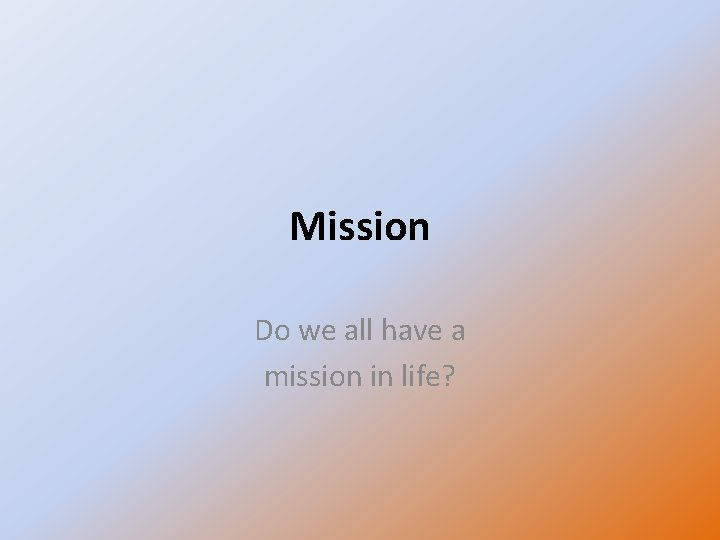 Mission

Do we all have a mission in life?